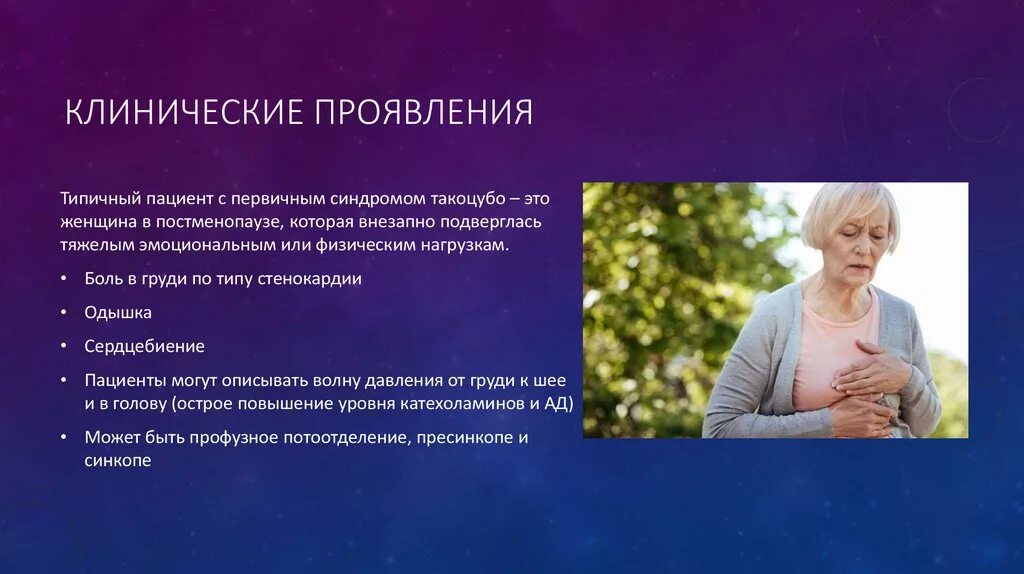 КЛИНИЧЕСКИЕ ПРОЯВЛЕНИЯ

Типичный пациент с первичным синдромом такоцубо – это женщина в постменопаузе, которая внезапно подверглась тяжелым эмоциональным или физическим нагрузкам.

• Боль в груди по типу стенокардии
• Одышка
• Сердцебиение
• Пациенты могут описывать волну давления от груди к шее и в голову (острое повышение уровня катехоламинов и АД)
• Может быть профузное потоотделение, пресинкопе и синкопе